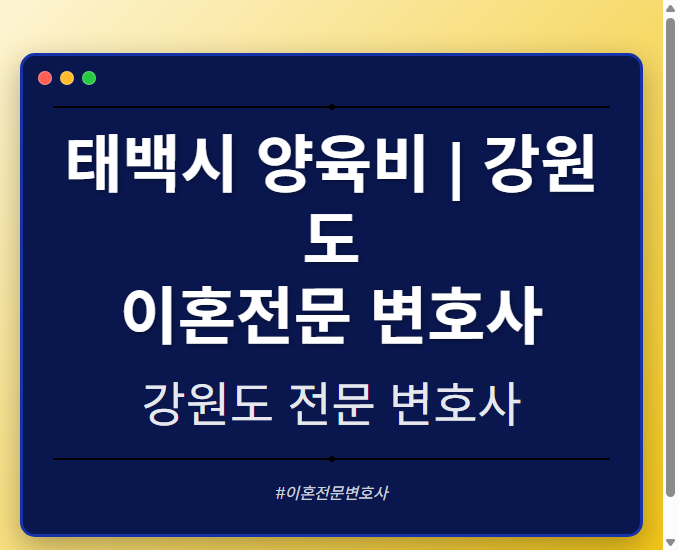 태백시 양육비 | 강원도
이혼전문 변호사

강원도 전문 변호사

#이혼전문변호사